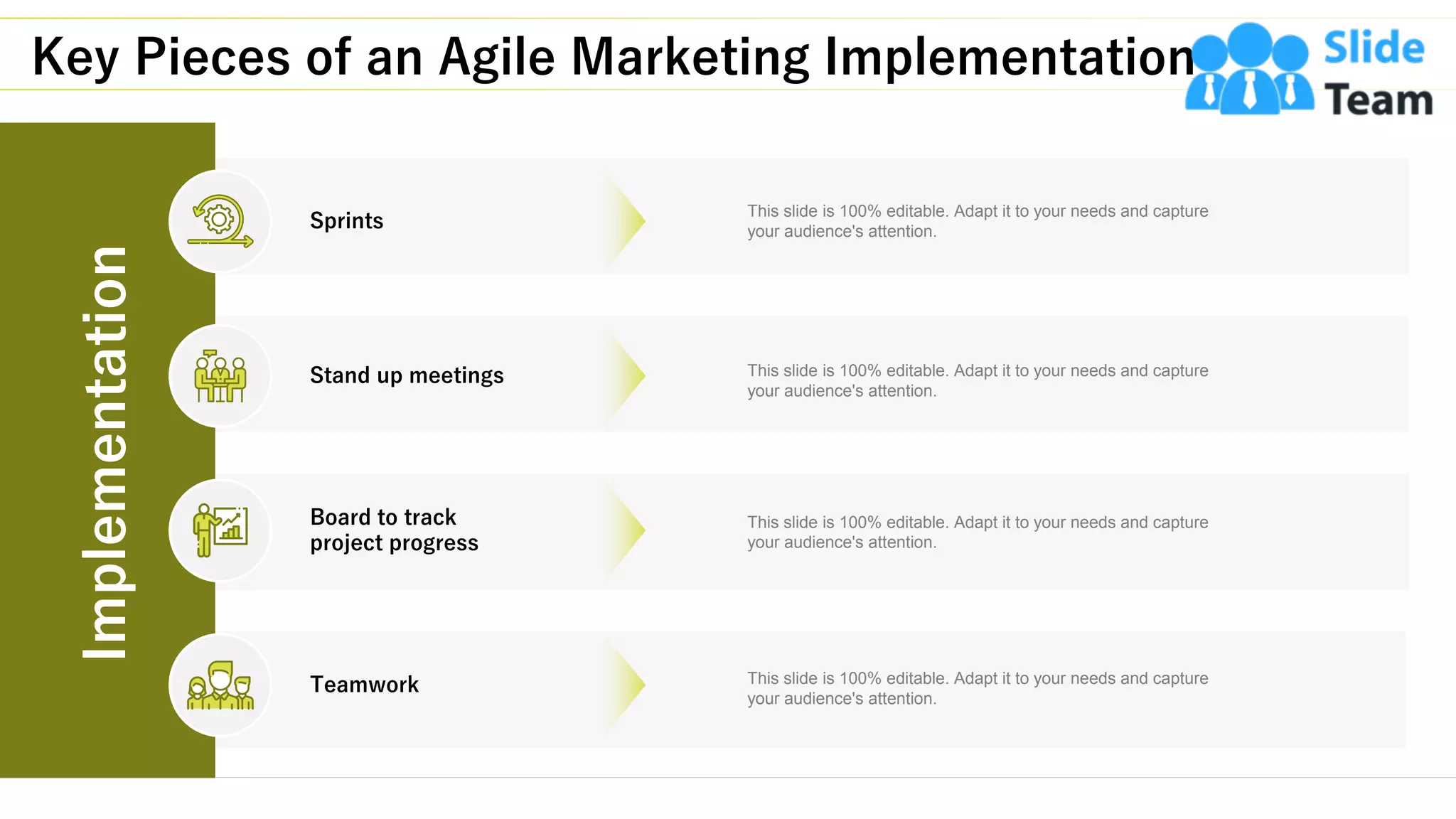 Key Pieces of an Agile Marketing Implementation

Slide Team

Implementation

Sprints

This slide is 100% editable. Adapt it to your needs and capture your audience's attention.

Stand up meetings

This slide is 100% editable. Adapt it to your needs and capture your audience's attention.

Board to track project progress

This slide is 100% editable. Adapt it to your needs and capture your audience's attention.

Teamwork

This slide is 100% editable. Adapt it to your needs and capture your audience's attention.